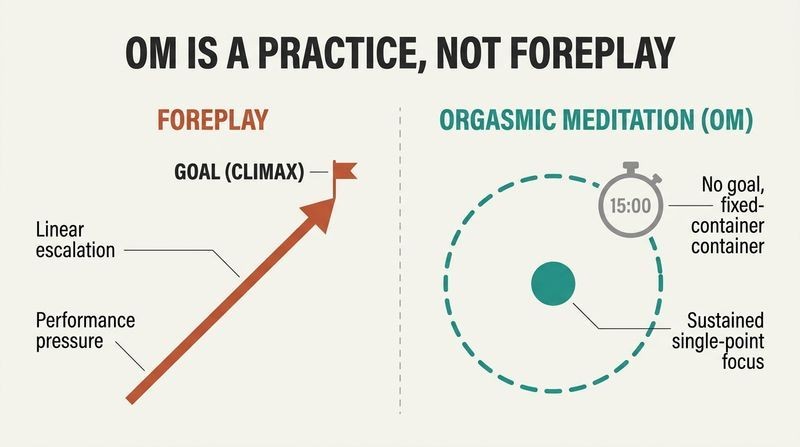 OM IS A PRACTICE, NOT FOREPLAY

FOREPLAY

GOAL (CLIMAX)

Linear escalation

Performance pressure

ORGASMIC MEDITATION (OM)

15:00

No goal, fixed-container container

Sustained single-point focus